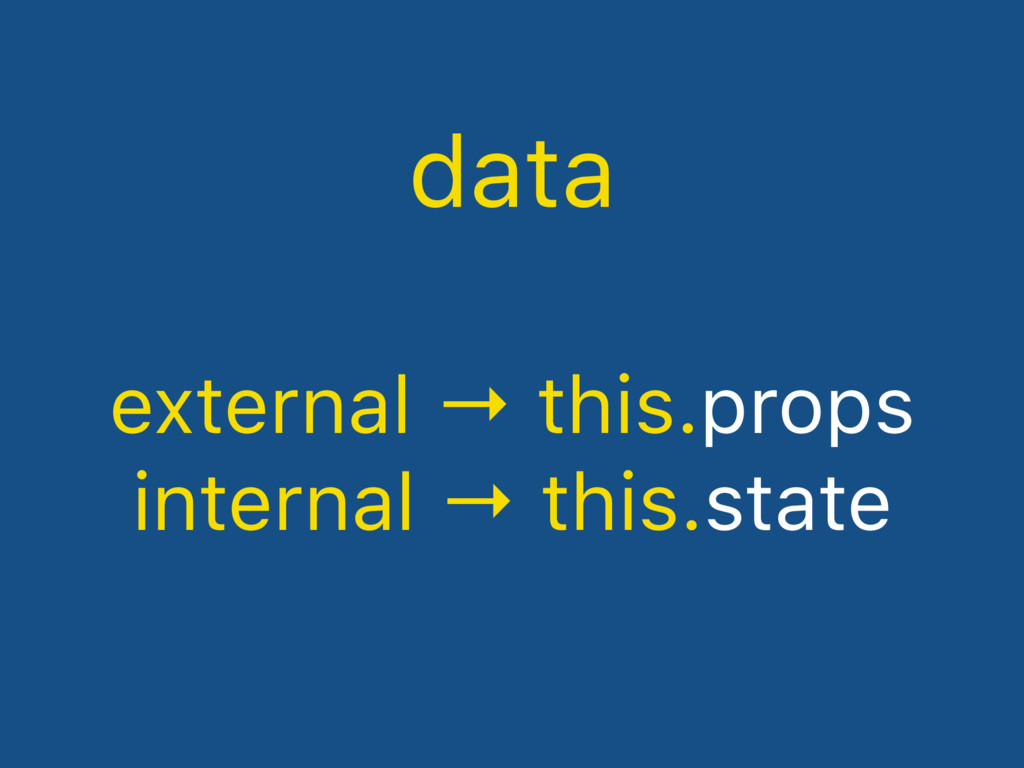 data

external → this.props
internal → this.state